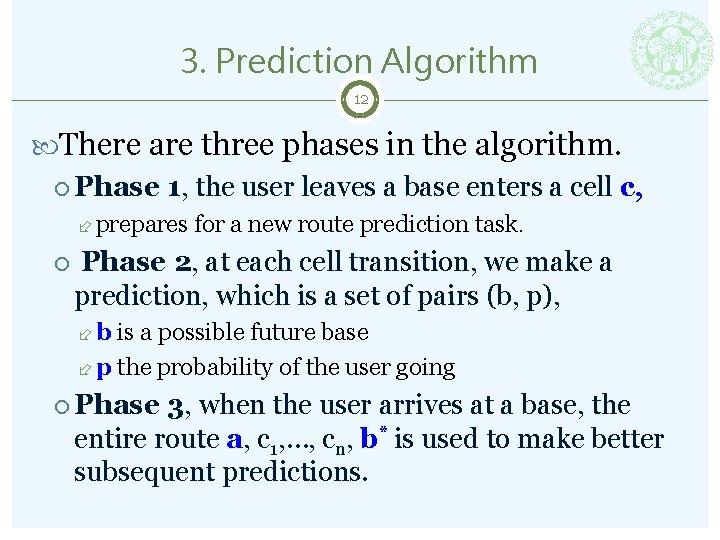 3. Prediction Algorithm

12

There are three phases in the algorithm.

Phase 1, the user leaves a base enters a cell c,

prepares for a new route prediction task.

Phase 2, at each cell transition, we make a prediction, which is a set of pairs (b, p),

b is a possible future base

p the probability of the user going

Phase 3, when the user arrives at a base, the entire route a, $c_1$,..., $c_n$, $b^*$ is used to make better subsequent predictions.